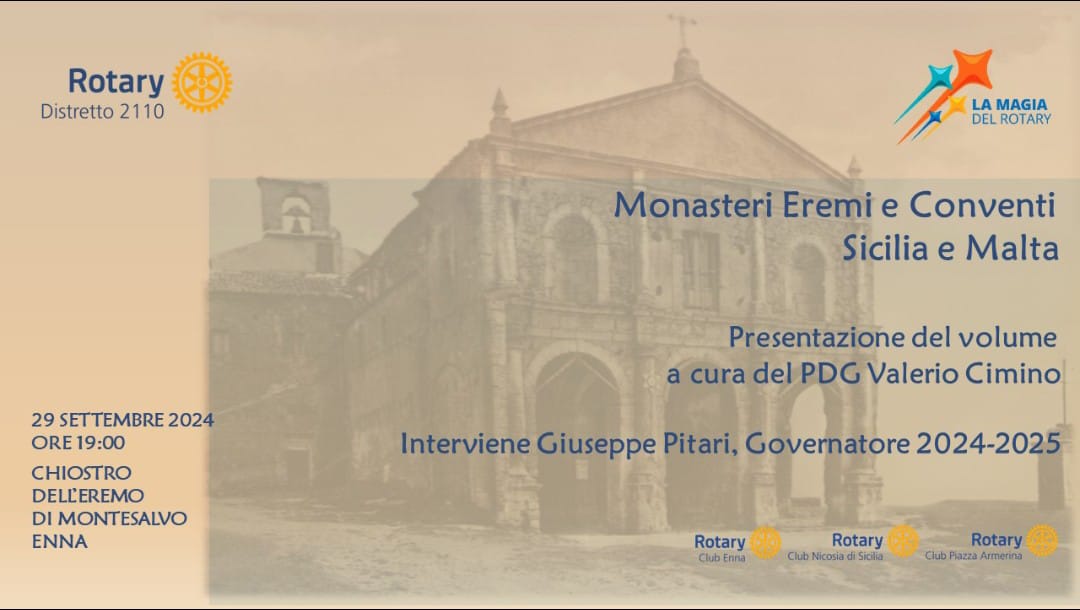 Rotary
Distretto 2110

LA MAGIA DEL ROTARY

Monasteri Eremi e Conventi
Sicilia e Malta

Presentazione del volume
a cura del PDG Valerio Cimino

Interviene Giuseppe Pitari, Governatore 2024-2025

29 SETTEMBRE 2024
ORE 19:00
CHIOSTRO DELL'EREMO DI MONTESALVO ENNA

Rotary Club Enna
Rotary Club Nicosia di Sicilia
Rotary Club Piazza Armerina